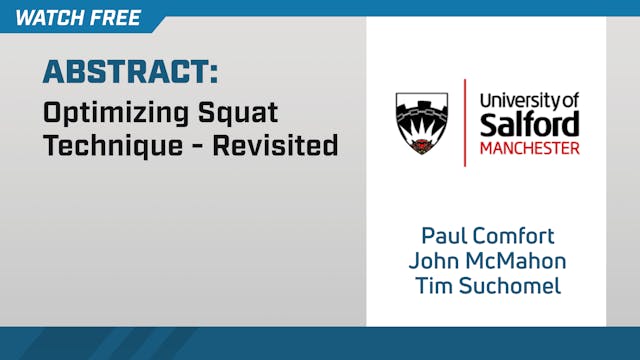 WATCH FREE

ABSTRACT:
Optimizing Squat Technique - Revisited

University of Salford MANCHESTER

Paul Comfort
John McMahon
Tim Suchomel